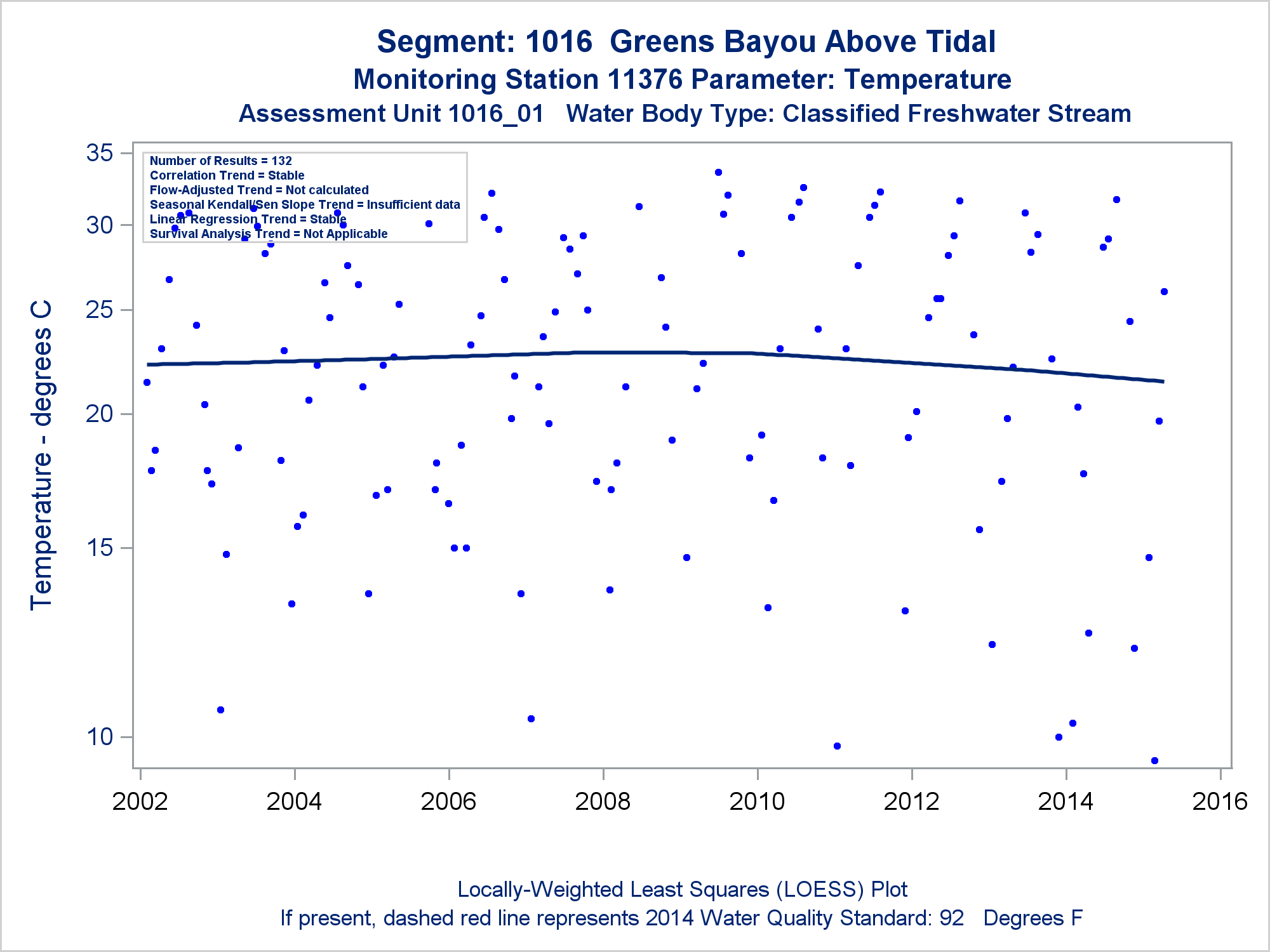 Segment: 1016  Greens Bayou Above Tidal
Monitoring Station 11376 Parameter: Temperature
Assessment Unit 1016_01   Water Body Type: Classified Freshwater Stream

Number of Results = 132
Correlation Trend = Stable
Flow-Adjusted Trend = Not calculated
Seasonal Kendall/Sen Slope Trend = Insufficient data
Linear Regression Trend = Stable
Survival Analysis Trend = Not Applicable

Temperature - degrees C

35
30
25
20
15
10

2002
2004
2006
2008
2010
2012
2014
2016

Locally-Weighted Least Squares (LOESS) Plot
If present, dashed red line represents 2014 Water Quality Standard: 92   Degrees F